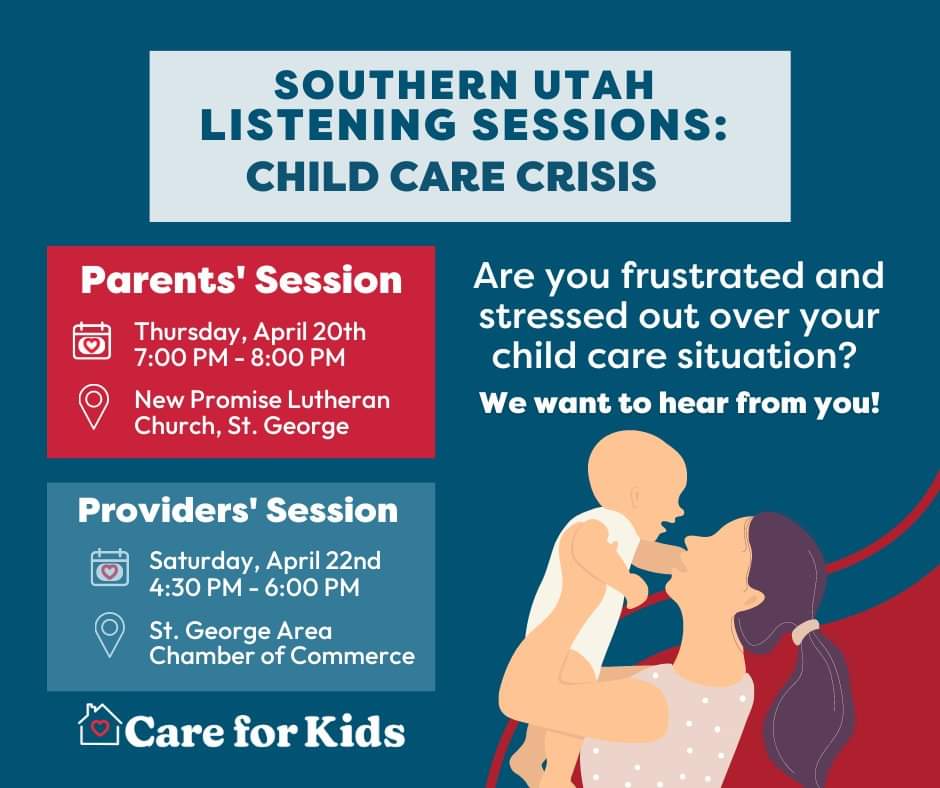 SOUTHERN UTAH LISTENING SESSIONS: CHILD CARE CRISIS

Parents' Session

Thursday, April 20th
7:00 PM - 8:00 PM

New Promise Lutheran Church, St. George

Providers' Session

Saturday, April 22nd
4:30 PM - 6:00 PM

St. George Area Chamber of Commerce

Care for Kids

Are you frustrated and stressed out over your child care situation?

We want to hear from you!